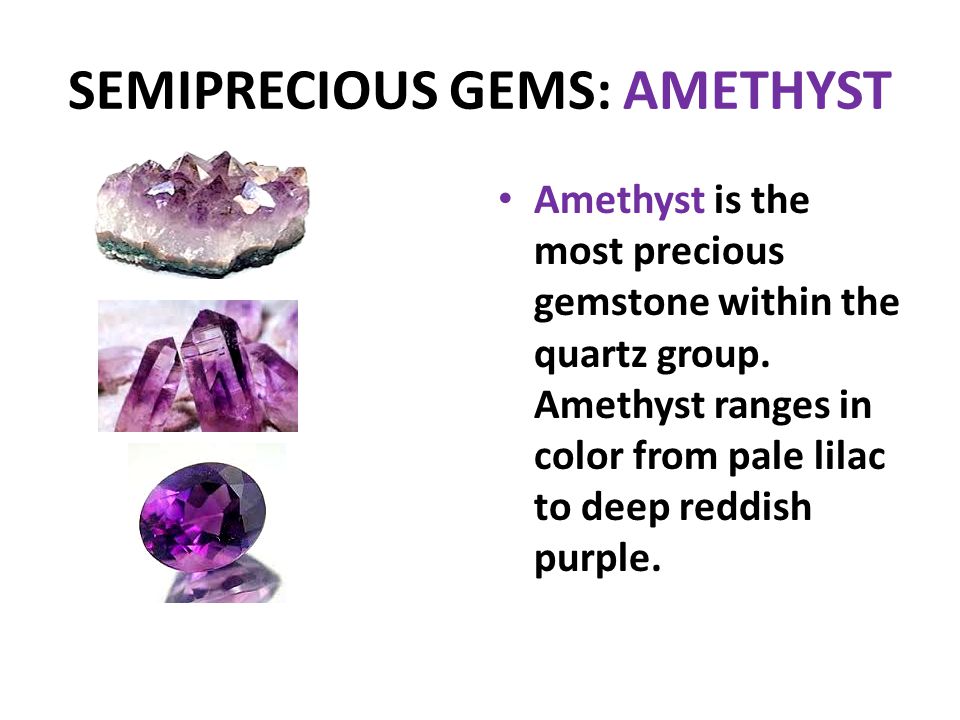 SEMIPRECIOUS GEMS: AMETHYST

• Amethyst is the most precious gemstone within the quartz group. Amethyst ranges in color from pale lilac to deep reddish purple.